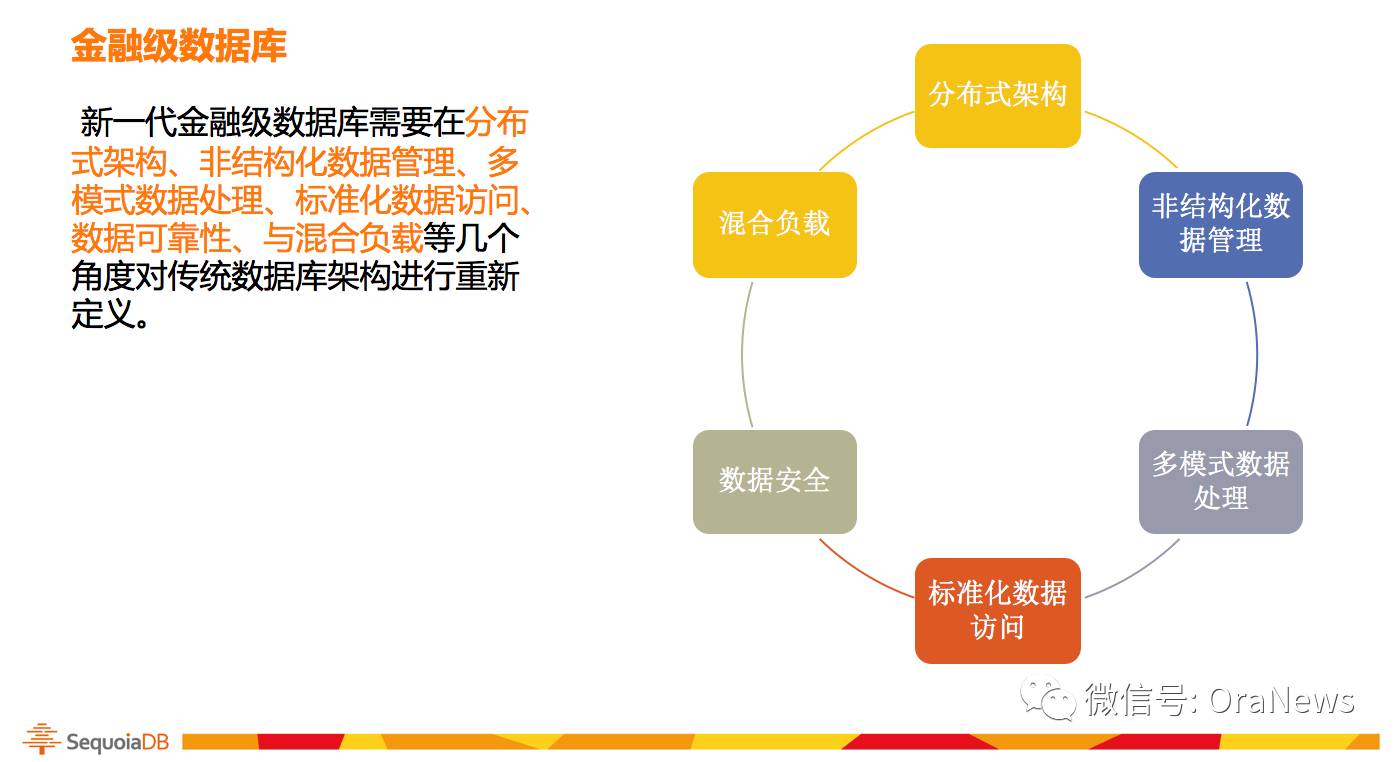 金融级数据库

新一代金融级数据库需要在分布式架构、非结构化数据管理、多模式数据处理、标准化数据访问、数据可靠性、与混合负载等几个角度对传统数据库架构进行重新定义。

分布式架构

非结构化数据管理

多模式数据处理

标准化数据访问

数据安全

混合负载

微信号: OraNews

SequoiaDB